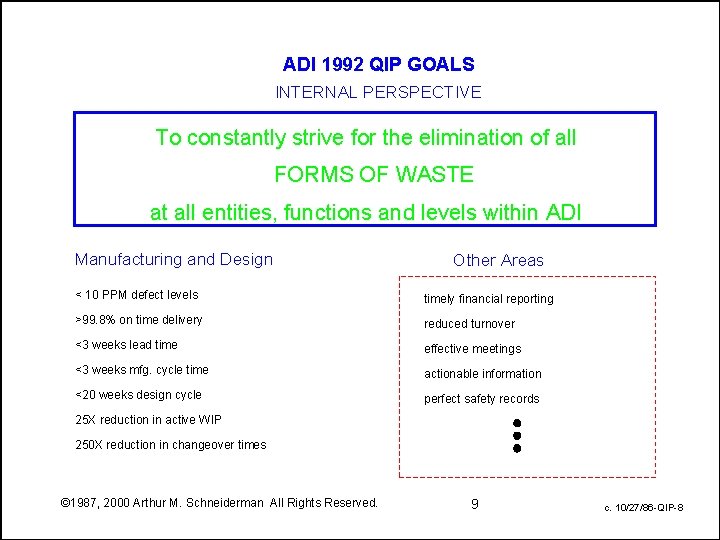 ADI 1992 QIP GOALS

INTERNAL PERSPECTIVE

To constantly strive for the elimination of all

FORMS OF WASTE

at all entities, functions and levels within ADI

Manufacturing and Design

< 10 PPM defect levels

>99.8% on time delivery

<3 weeks lead time

<3 weeks mfg. cycle time

<20 weeks design cycle

25X reduction in active WIP

250X reduction in changeover times

Other Areas

timely financial reporting

reduced turnover

effective meetings

actionable information

perfect safety records

©1987, 2000 Arthur M. Schneiderman All Rights Reserved.

9

c. 10/27/86-QIP-8